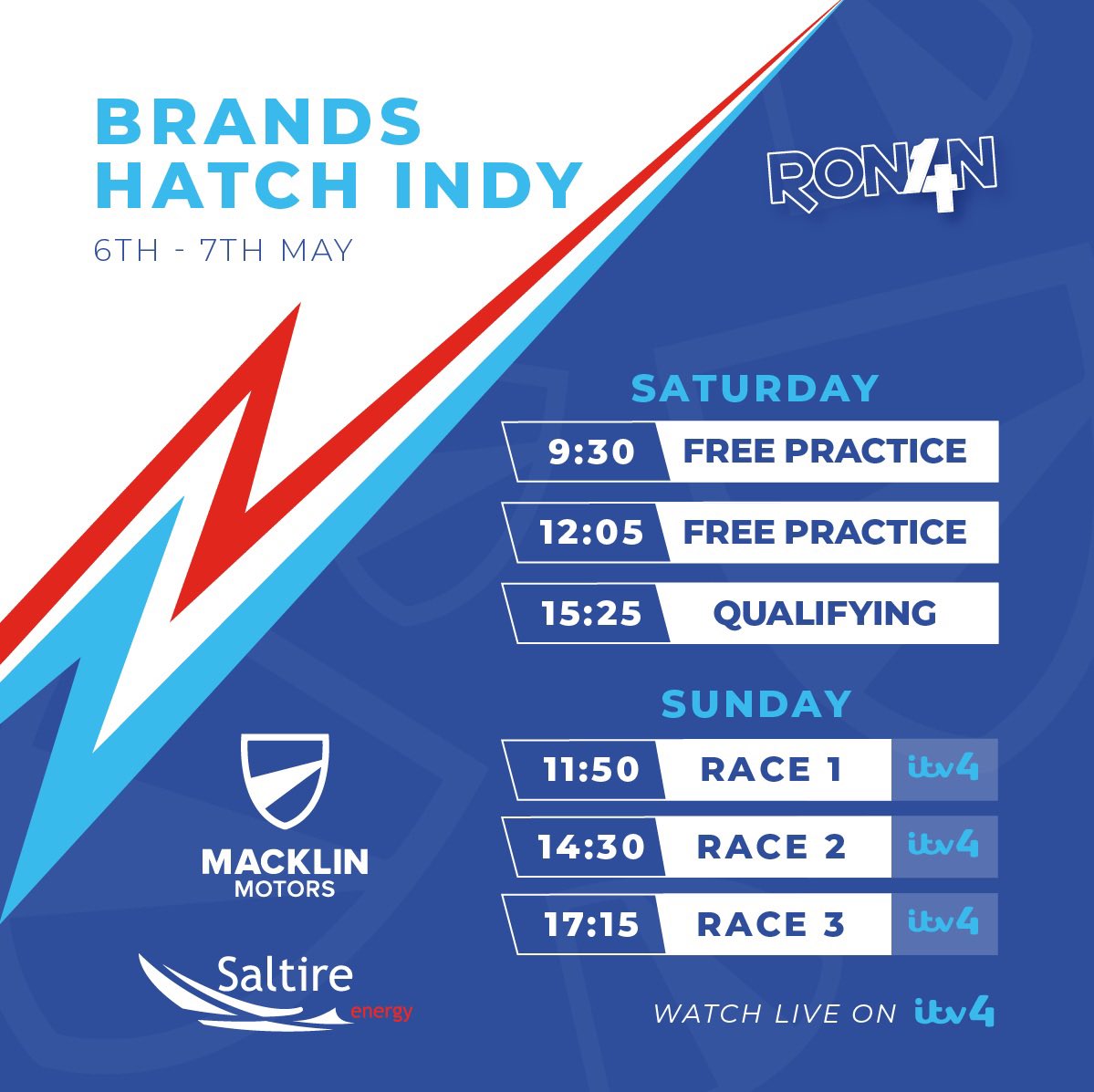 BRANDS HATCH INDY
6TH - 7TH MAY

RON4N

SATURDAY

9:30 FREE PRACTICE
12:05 FREE PRACTICE
15:25 QUALIFYING

SUNDAY

11:50 RACE 1 itv4
14:30 RACE 2 itv4
17:15 RACE 3 itv4

MACKLIN MOTORS

Saltire energy

WATCH LIVE ON itv4